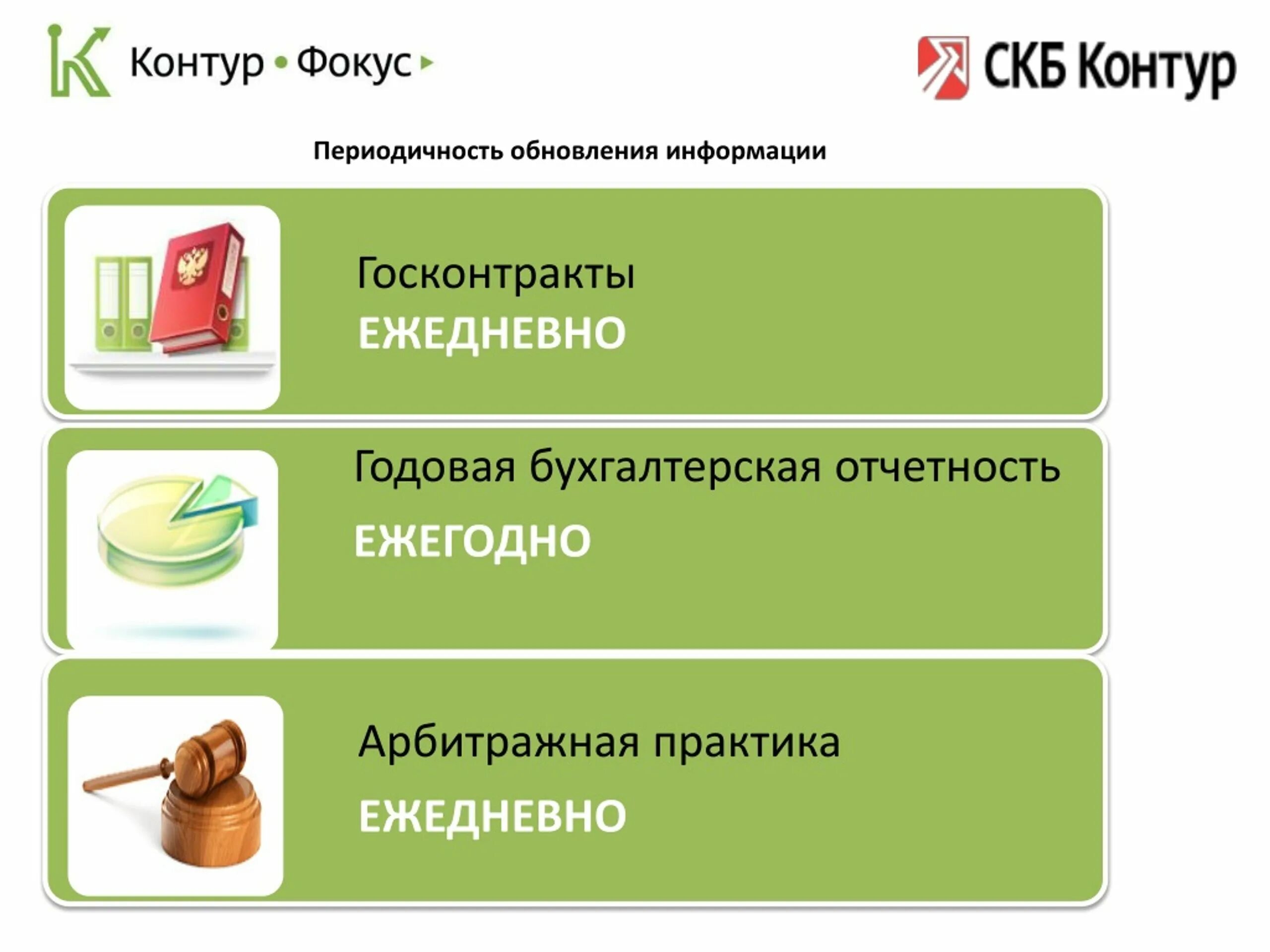 Контур • Фокус

СКБ Контур

Периодичность обновления информации

Госконтракты
ЕЖЕДНЕВНО

Годовая бухгалтерская отчетность
ЕЖЕГОДНО

Арбитражная практика
ЕЖЕДНЕВНО